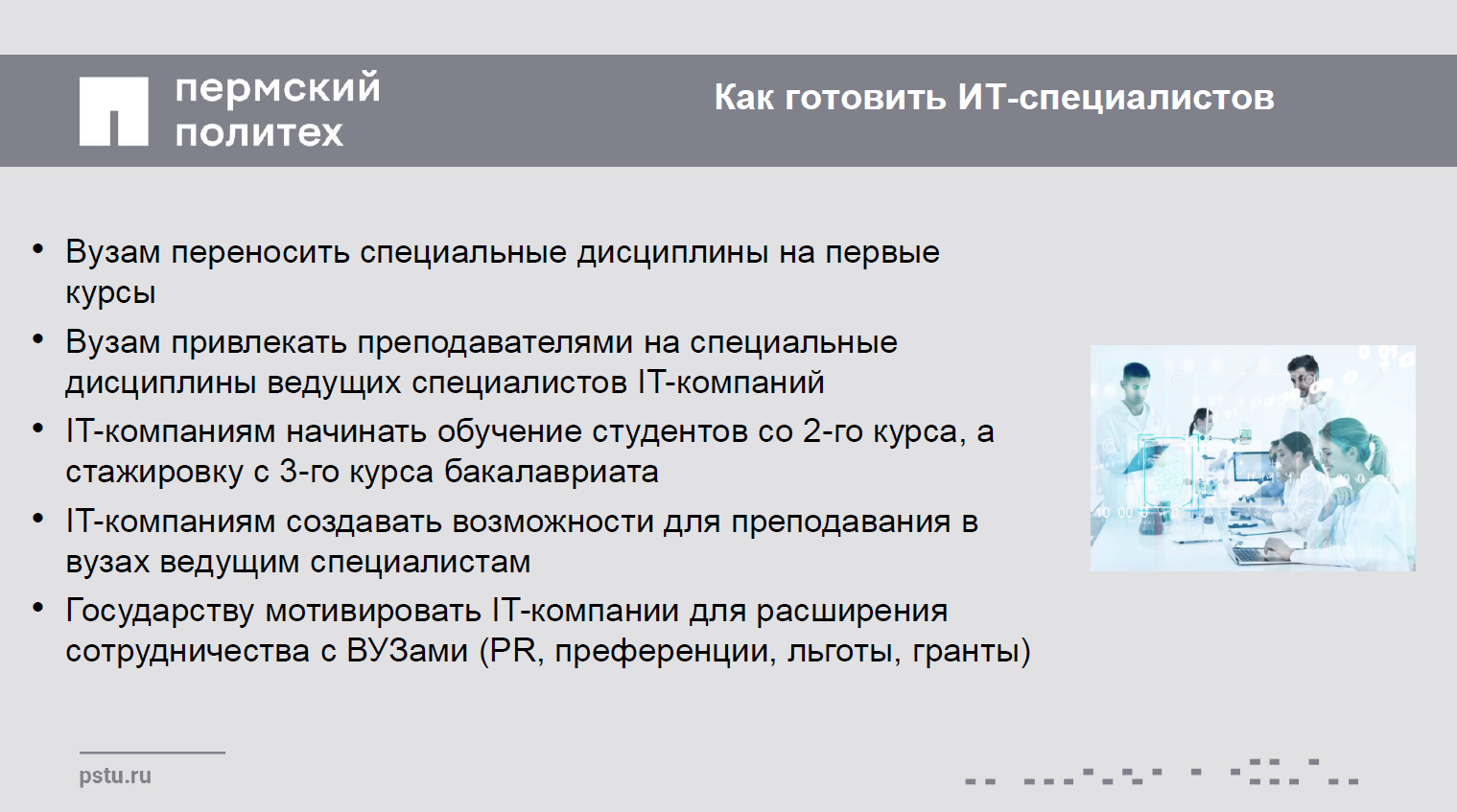 пермский политех

Как готовить ИТ-специалистов

• Вузам переносить специальные дисциплины на первые курсы
• Вузам привлекать преподавателями на специальные дисциплины ведущих специалистов IT-компаний
• IT-компаниям начинать обучение студентов со 2-го курса, а стажировку с 3-го курса бакалавриата
• IT-компаниям создавать возможности для преподавания в вузах ведущим специалистам
• Государству мотивировать IT-компании для расширения сотрудничества с ВУЗами (PR, преференции, льготы, гранты)

pstu.ru